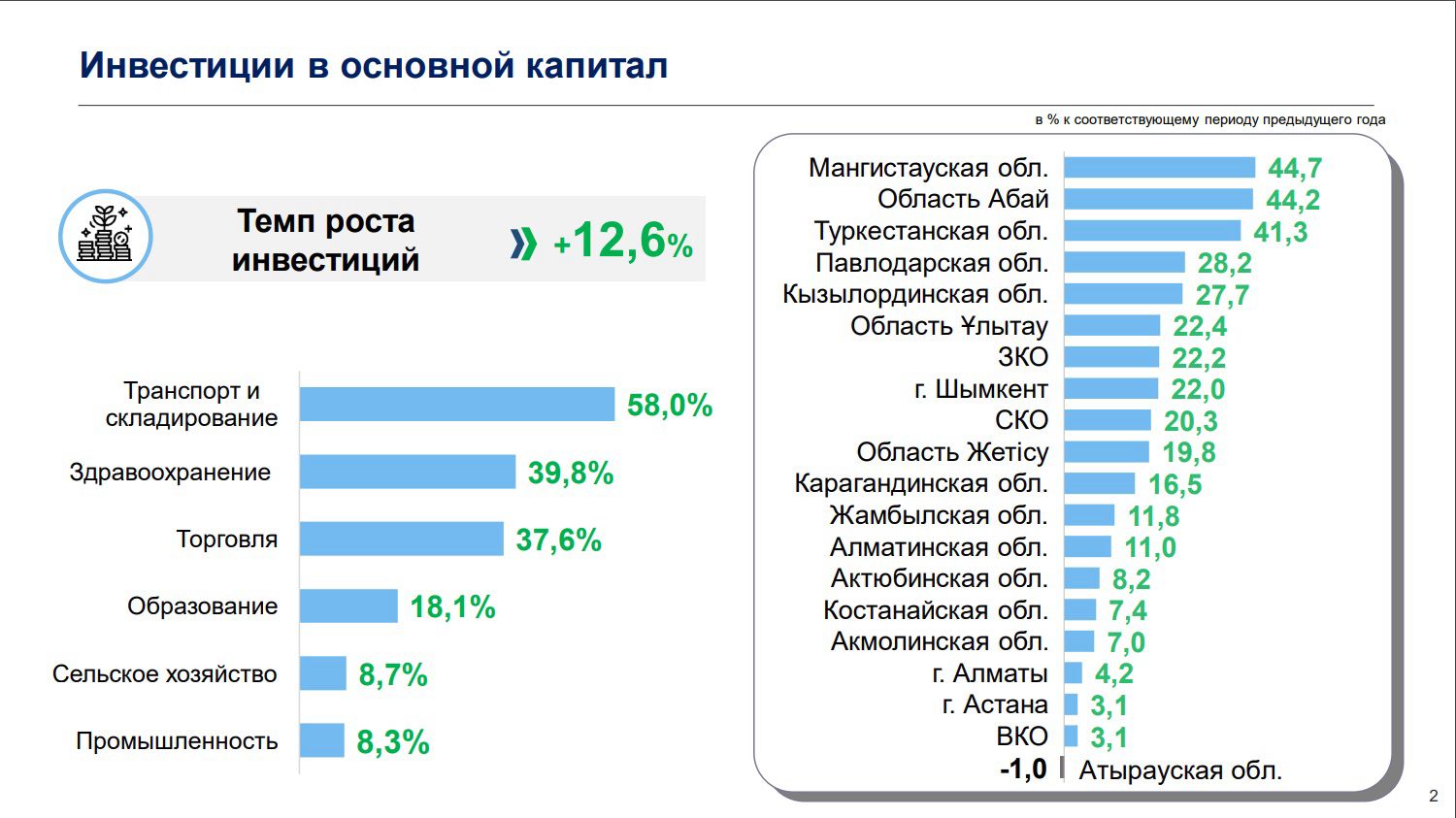 Инвестиции в основной капитал

в % к соответствующему периоду предыдущего года

Темп роста инвестиций

» +12,6%

Транспорт и складирование 58,0%
Здравоохранение 39,8%
Торговля 37,6%
Образование 18,1%
Сельское хозяйство 8,7%
Промышленность 8,3%

Мангистауская обл. 44,7
Область Абай 44,2
Туркестанская обл. 41,3
Павлодарская обл. 28,2
Кызылординская обл. 27,7
Область Ұлытау 22,4
ЗКО 22,2
г. Шымкент 22,0
СКО 20,3
Область Жетісу 19,8
Карагандинская обл. 16,5
Жамбылская обл. 11,8
Алматинская обл. 11,0
Актюбинская обл. 8,2
Костанайская обл. 7,4
Акмолинская обл. 7,0
г. Алматы 4,2
г. Астана 3,1
ВКО 3,1
-1,0 Атырауская обл.

2